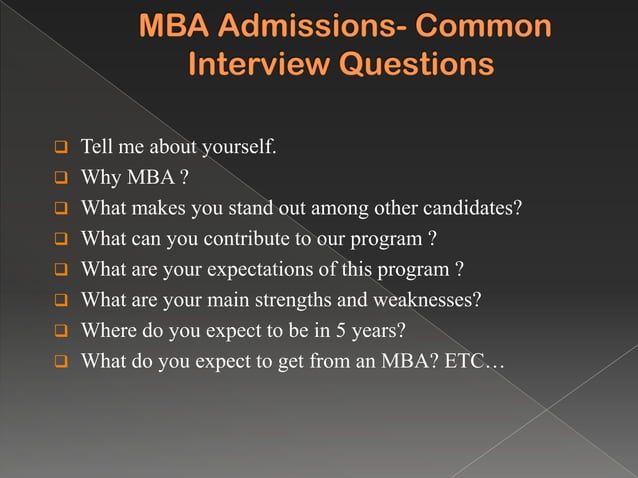 MBA Admissions- Common Interview Questions

❑ Tell me about yourself.
❑ Why MBA ?
❑ What makes you stand out among other candidates?
❑ What can you contribute to our program ?
❑ What are your expectations of this program ?
❑ What are your main strengths and weaknesses?
❑ Where do you expect to be in 5 years?
❑ What do you expect to get from an MBA? ETC…